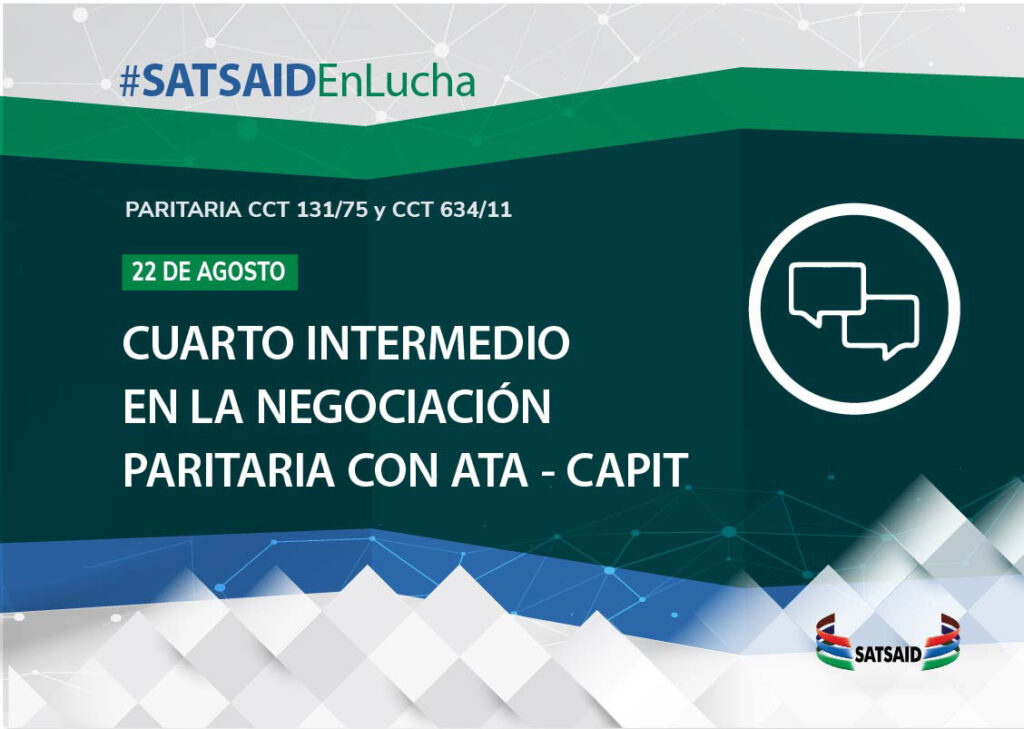 #SATSAIDEnLucha

PARITARIA CCT 131/75 y CCT 634/11

22 DE AGOSTO

CUARTO INTERMEDIO EN LA NEGOCIACIÓN PARITARIA CON ATA - CAPIT

SATSAID